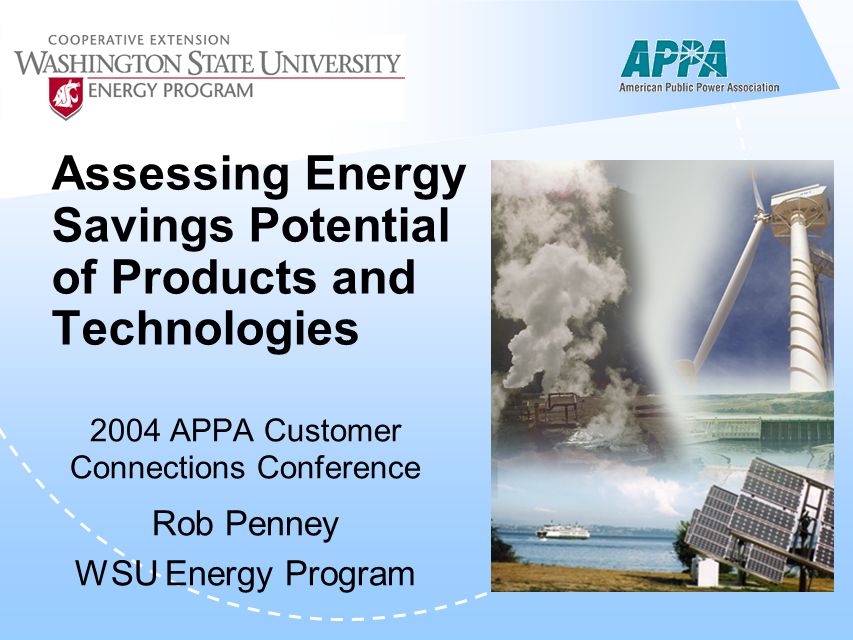 COOPERATIVE EXTENSION
WASHINGTON STATE UNIVERSITY
ENERGY PROGRAM

APPA
American Public Power Association

Assessing Energy Savings Potential of Products and Technologies

2004 APPA Customer Connections Conference

Rob Penney

WSU Energy Program